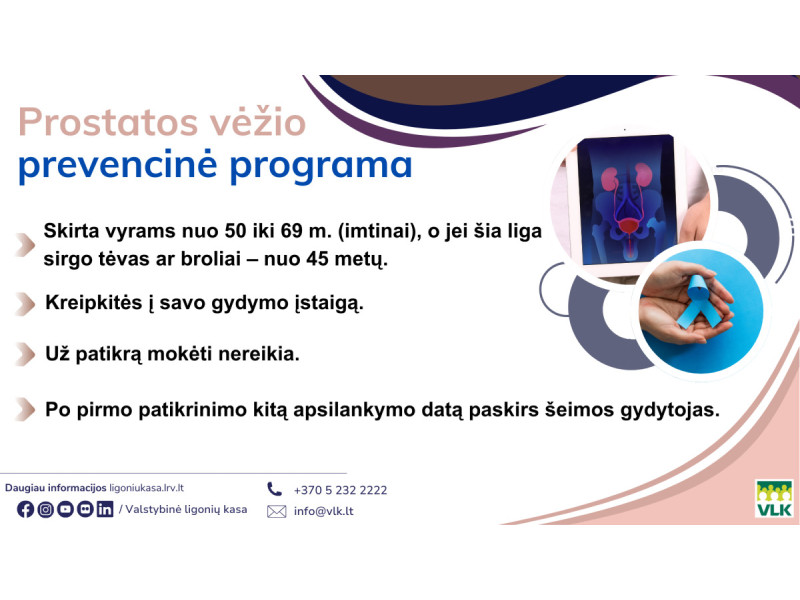 Prostatos vėžio
prevencinė programa

Skirta vyrams nuo 50 iki 69 m. (imtinai), o jei šia liga sirgo tėvas ar broliai – nuo 45 metų.

Kreipkitės į savo gydymo įstaigą.

Už patikrą mokėti nereikia.

Po pirmo patikrinimo kitą apsilankymo datą paskirs šeimos gydytojas.

Daugiau informacijos ligoniukasa.lrv.lt

/ Valstybinė ligonių kasa

+370 5 232 2222

info@vlk.lt

VLK